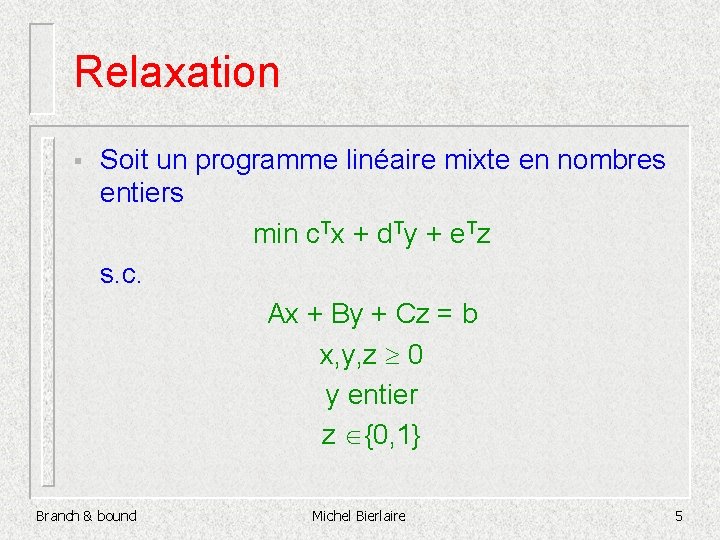 Relaxation

▪ Soit un programme linéaire mixte en nombres entiers

$\min c^T x + d^T y + e^T z$

s.c.

$Ax + By + Cz = b$

$x,y,z \geq 0$

y entier

$z \in \{0,1\}$

Branch & bound

Michel Bierlaire

5